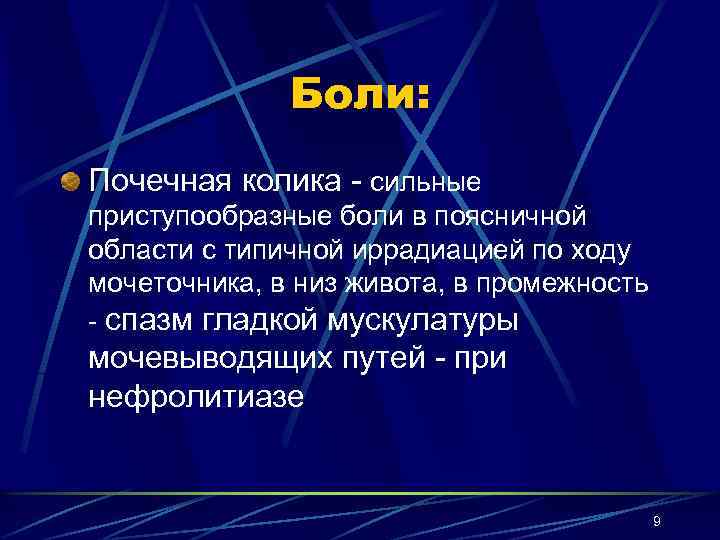 Боли:

Почечная колика - сильные приступообразные боли в поясничной области с типичной иррадиацией по ходу мочеточника, в низ живота, в промежность - спазм гладкой мускулатуры мочевыводящих путей - при нефролитиазе

9